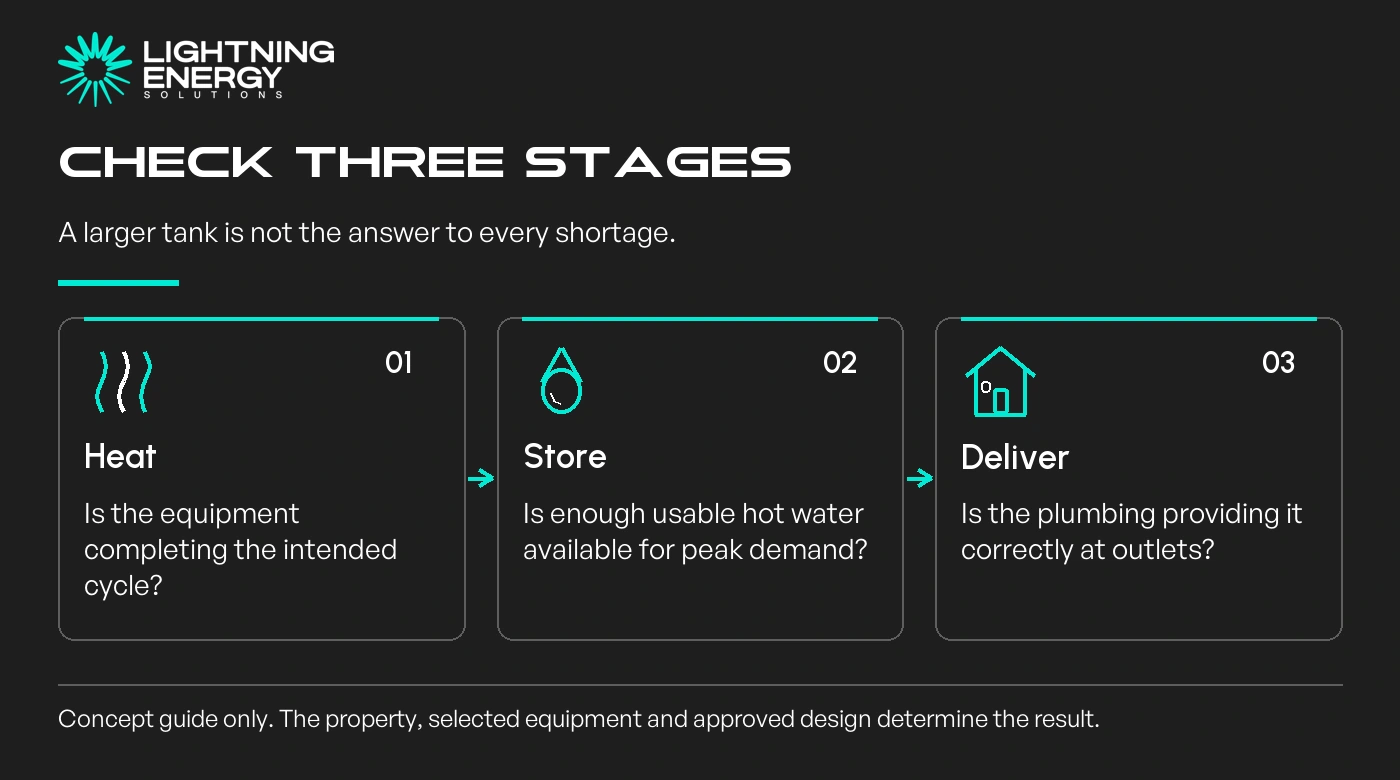 LIGHTNING ENERGY SOLUTIONS

CHECK THREE STAGES

A larger tank is not the answer to every shortage.

01

Heat

Is the equipment completing the intended cycle?

02

Store

Is enough usable hot water available for peak demand?

03

Deliver

Is the plumbing providing it correctly at outlets?

Concept guide only. The property, selected equipment and approved design determine the result.